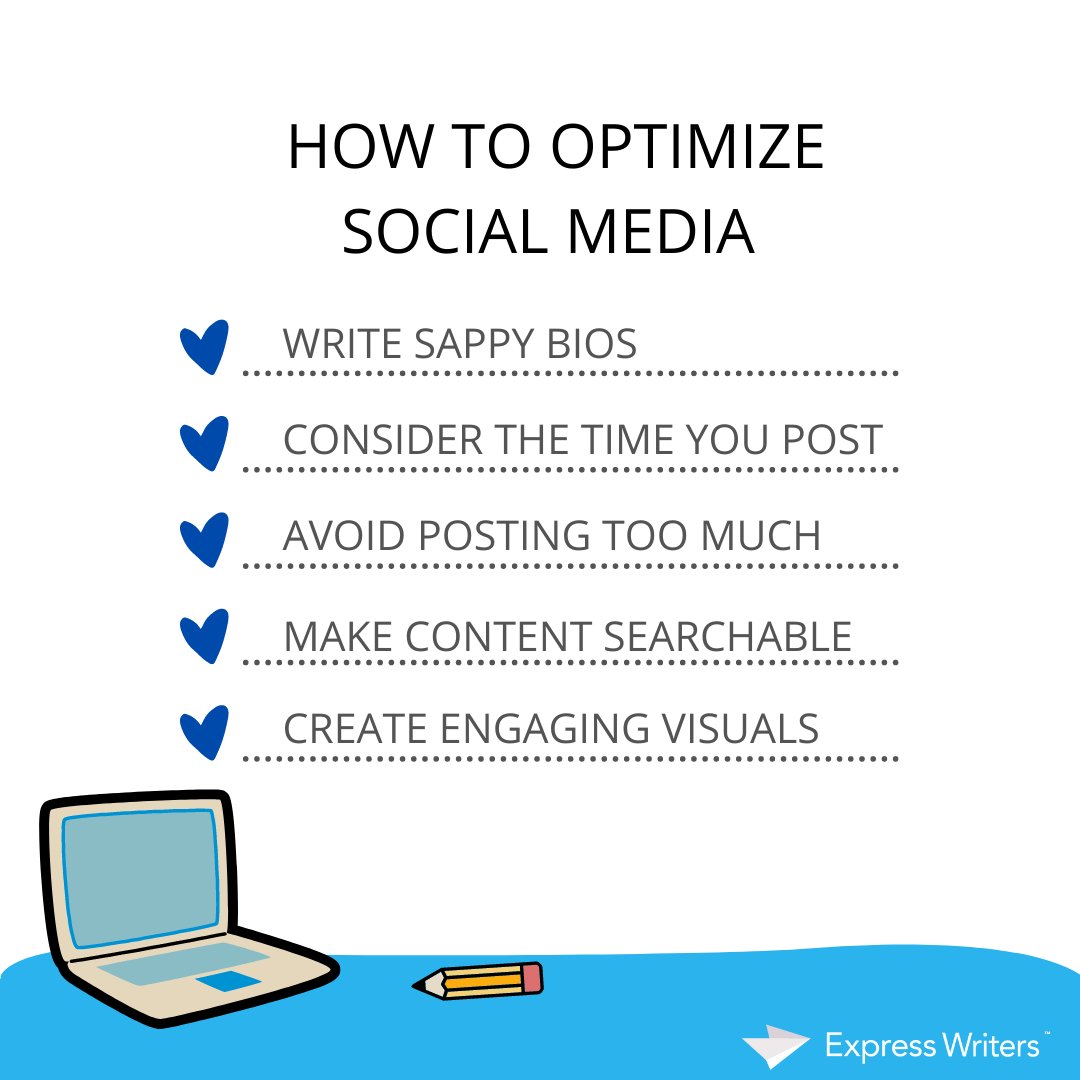 HOW TO OPTIMIZE SOCIAL MEDIA

WRITE SAPPY BIOS

CONSIDER THE TIME YOU POST

AVOID POSTING TOO MUCH

MAKE CONTENT SEARCHABLE

CREATE ENGAGING VISUALS

Express Writers™